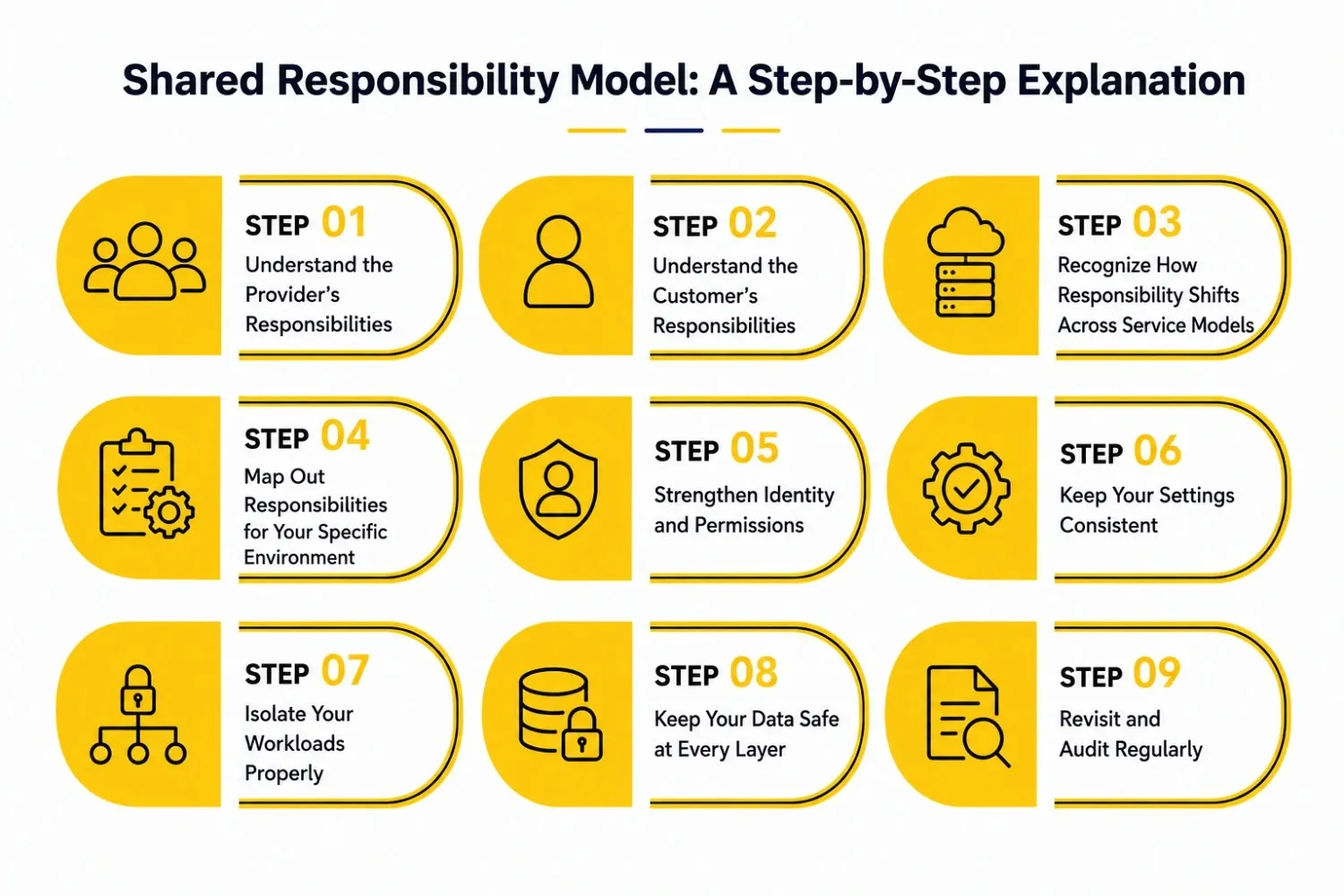 Shared Responsibility Model: A Step-by-Step Explanation

STEP 01
Understand the Provider's Responsibilities

STEP 02
Understand the Customer's Responsibilities

STEP 03
Recognize How Responsibility Shifts Across Service Models

STEP 04
Map Out Responsibilities for Your Specific Environment

STEP 05
Strengthen Identity and Permissions

STEP 06
Keep Your Settings Consistent

STEP 07
Isolate Your Workloads Properly

STEP 08
Keep Your Data Safe at Every Layer

STEP 09
Revisit and Audit Regularly